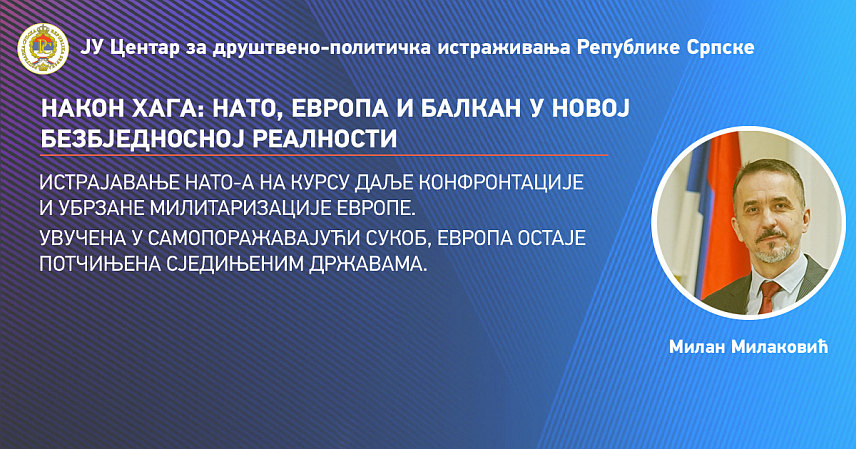 ЈУ Центар за друштвено-политичка истраживања Републике Српске

НАКОН ХАГА: НАТО, ЕВРОПА И БАЛКАН У НОВОЈ БЕЗБЈЕДНОСНОЈ РЕАЛНОСТИ

ИСТРАЈАВАЊЕ НАТО-А НА КУРСУ ДАЉЕ КОНФРОНТАЦИЈЕ И УБРЗАНЕ МИЛИТАРИЗАЦИЈЕ ЕВРОПЕ.

УВУЧЕНА У САМОПОРАЖАВАЈУЋИ СУКОБ, ЕВРОПА ОСТАЈЕ ПОТЧИЊЕНА СЈЕДИЊЕНИМ ДРЖАВАМА.

Милан Милаковић